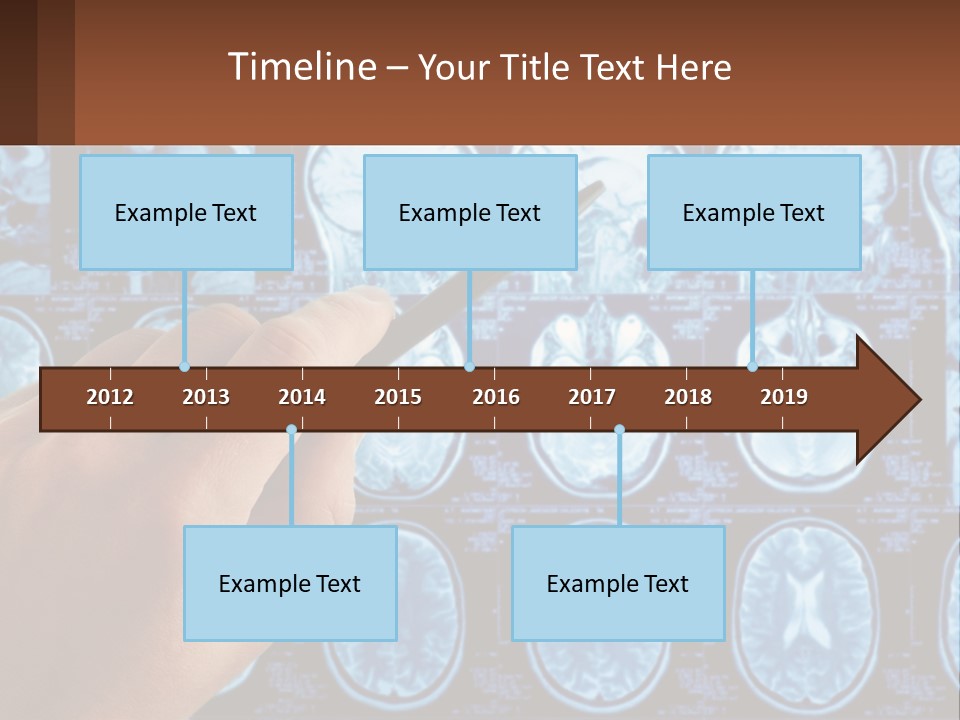 Timeline – Your Title Text Here

Example Text

Example Text

Example Text

2012 2013 2014 2015 2016 2017 2018 2019

Example Text

Example Text